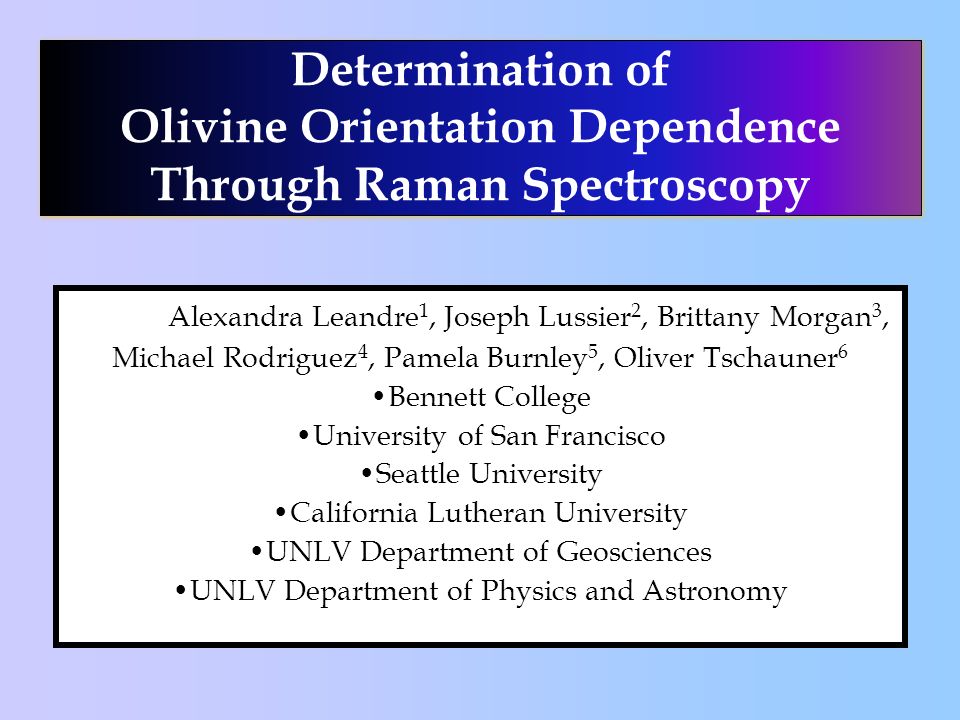 Determination of
Olivine Orientation Dependence
Through Raman Spectroscopy

Alexandra Leandre$^1$, Joseph Lussier$^2$, Brittany Morgan$^3$, Michael Rodriguez$^4$, Pamela Burnley$^5$, Oliver Tschauner$^6$

•Bennett College
•University of San Francisco
•Seattle University
•California Lutheran University
•UNLV Department of Geosciences
•UNLV Department of Physics and Astronomy